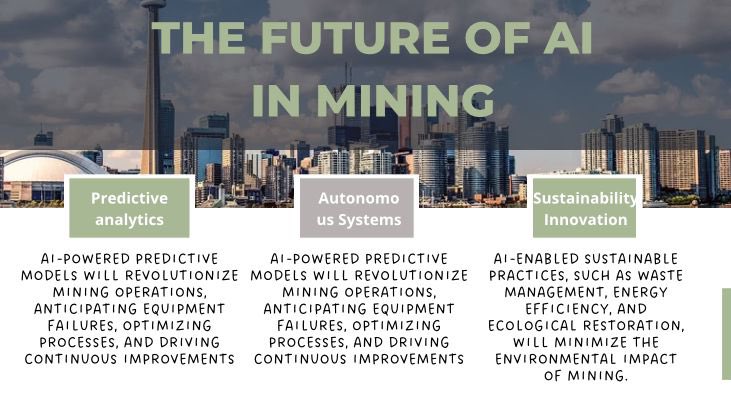 THE FUTURE OF AI IN MINING

Predictive analytics

AI-POWERED PREDICTIVE MODELS WILL REVOLUTIONIZE MINING OPERATIONS, ANTICIPATING EQUIPMENT FAILURES, OPTIMIZING PROCESSES, AND DRIVING CONTINUOUS IMPROVEMENTS

Autonomo us Systems

AI-POWERED PREDICTIVE MODELS WILL REVOLUTIONIZE MINING OPERATIONS, ANTICIPATING EQUIPMENT FAILURES, OPTIMIZING PROCESSES, AND DRIVING CONTINUOUS IMPROVEMENTS

Sustainability Innovation

AI-ENABLED SUSTAINABLE PRACTICES, SUCH AS WASTE MANAGEMENT, ENERGY EFFICIENCY, AND ECOLOGICAL RESTORATION, WILL MINIMIZE THE ENVIRONMENTAL IMPACT OF MINING.